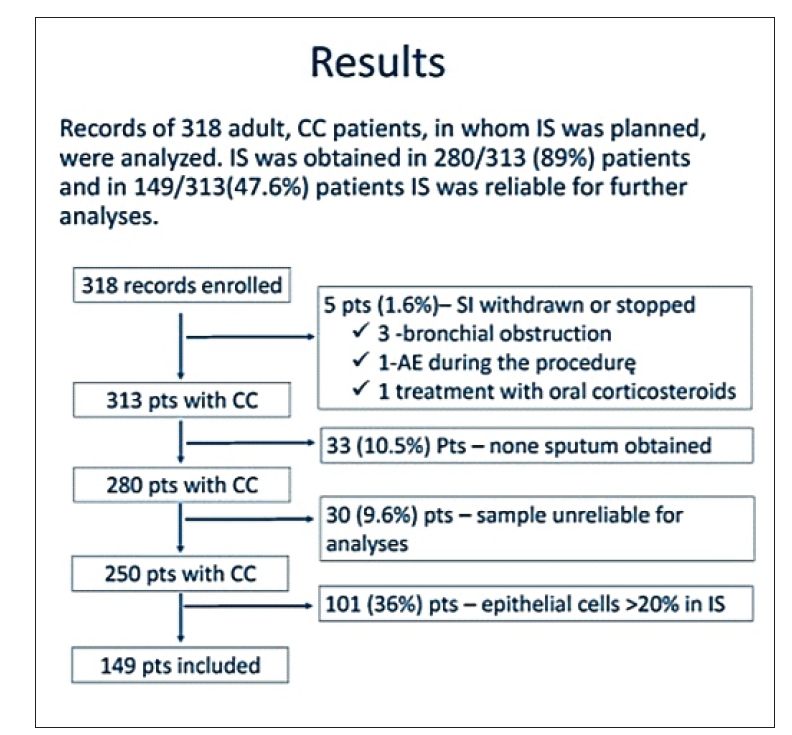 Results

Records of 318 adult, CC patients, in whom IS was planned, were analyzed. IS was obtained in 280/313 (89%) patients and in 149/313(47.6%) patients IS was reliable for further analyses.

318 records enrolled

5 pts (1.6%)– SI withdrawn or stopped
✓ 3 -bronchial obstruction
✓ 1-AE during the procedurę
✓ 1 treatment with oral corticosteroids

313 pts with CC

33 (10.5%) Pts – none sputum obtained

280 pts with CC

30 (9.6%) pts – sample unreliable for analyses

250 pts with CC

101 (36%) pts – epithelial cells >20% in IS

149 pts included